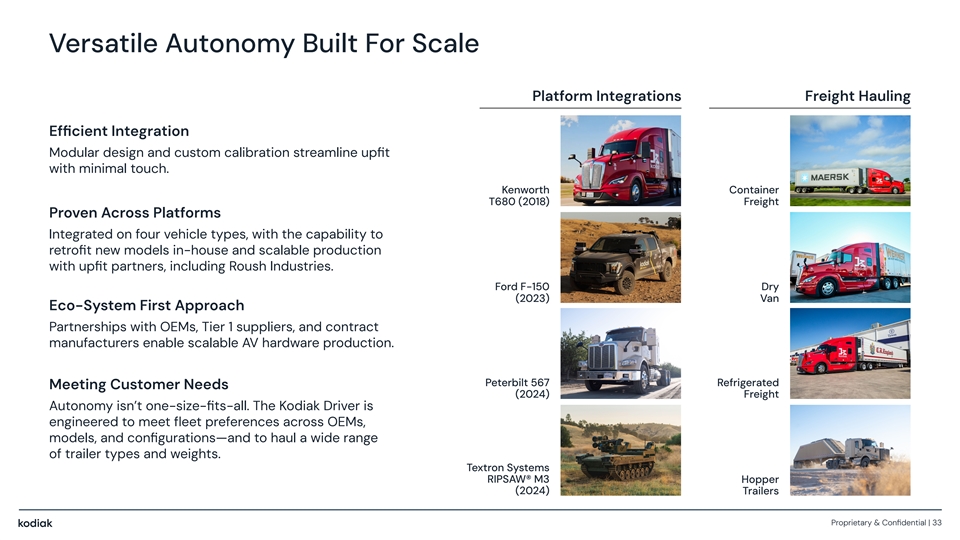 Versatile Autonomy Built For Scale

Efficient Integration
Modular design and custom calibration streamline upfit with minimal touch.

Proven Across Platforms
Integrated on four vehicle types, with the capability to retrofit new models in-house and scalable production with upfit partners, including Roush Industries.

Eco-System First Approach
Partnerships with OEMs, Tier 1 suppliers, and contract manufacturers enable scalable AV hardware production.

Meeting Customer Needs
Autonomy isn't one-size-fits-all. The Kodiak Driver is engineered to meet fleet preferences across OEMs, models, and configurations—and to haul a wide range of trailer types and weights.

Platform Integrations

Kenworth T680 (2018)

Ford F-150 (2023)

Peterbilt 567 (2024)

Textron Systems RIPSAW® M3 (2024)

Freight Hauling

Container Freight

MAERSK

Dry Van

Refrigerated Freight

Hopper Trailers

kodiak

Proprietary & Confidential | 33